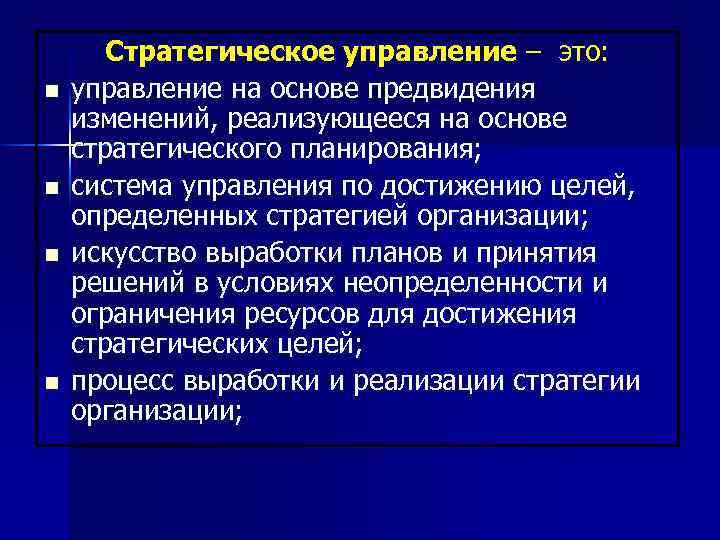 Стратегическое управление – это:

- управление на основе предвидения изменений, реализующееся на основе стратегического планирования;
- система управления по достижению целей, определенных стратегией организации;
- искусство выработки планов и принятия решений в условиях неопределенности и ограничения ресурсов для достижения стратегических целей;
- процесс выработки и реализации стратегии организации;